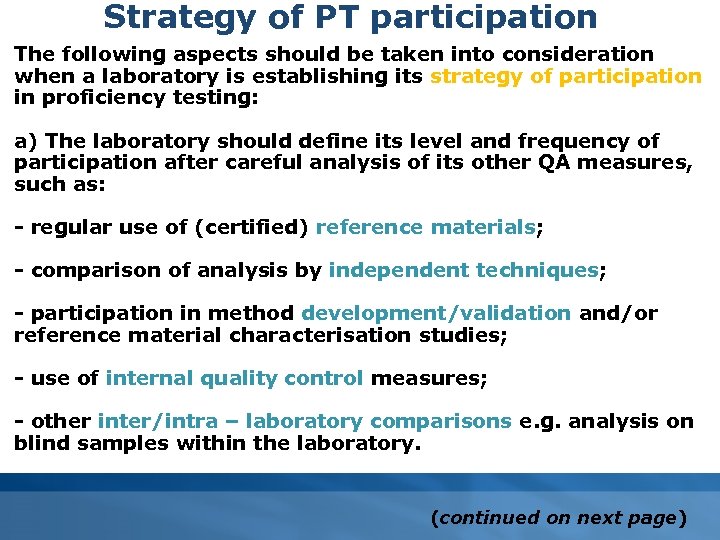 Strategy of PT participation

The following aspects should be taken into consideration when a laboratory is establishing its strategy of participation in proficiency testing:

a) The laboratory should define its level and frequency of participation after careful analysis of its other QA measures, such as:

- regular use of (certified) reference materials;

- comparison of analysis by independent techniques;

- participation in method development/validation and/or reference material characterisation studies;

- use of internal quality control measures;

- other inter/intra – laboratory comparisons e.g. analysis on blind samples within the laboratory.

(continued on next page)